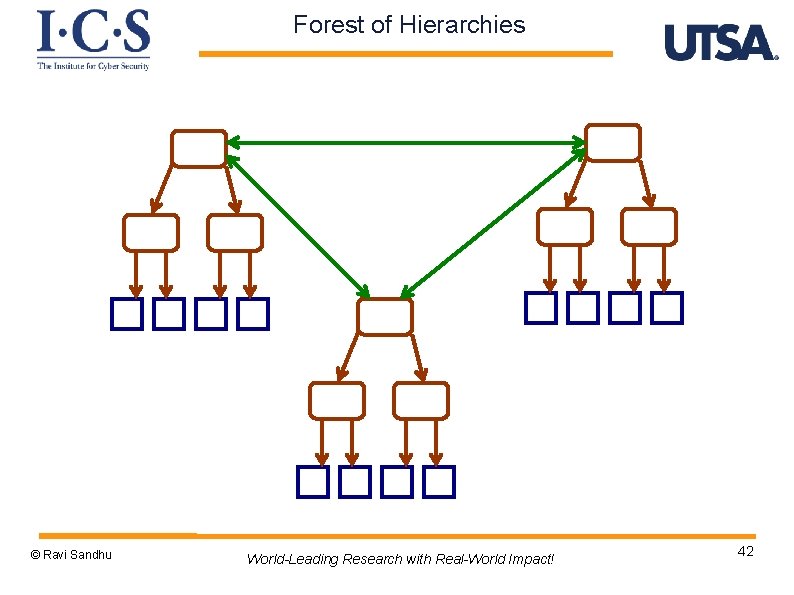 I·C·S
The Institute for Cyber Security

Forest of Hierarchies

UTSA

© Ravi Sandhu

World-Leading Research with Real-World Impact!

42